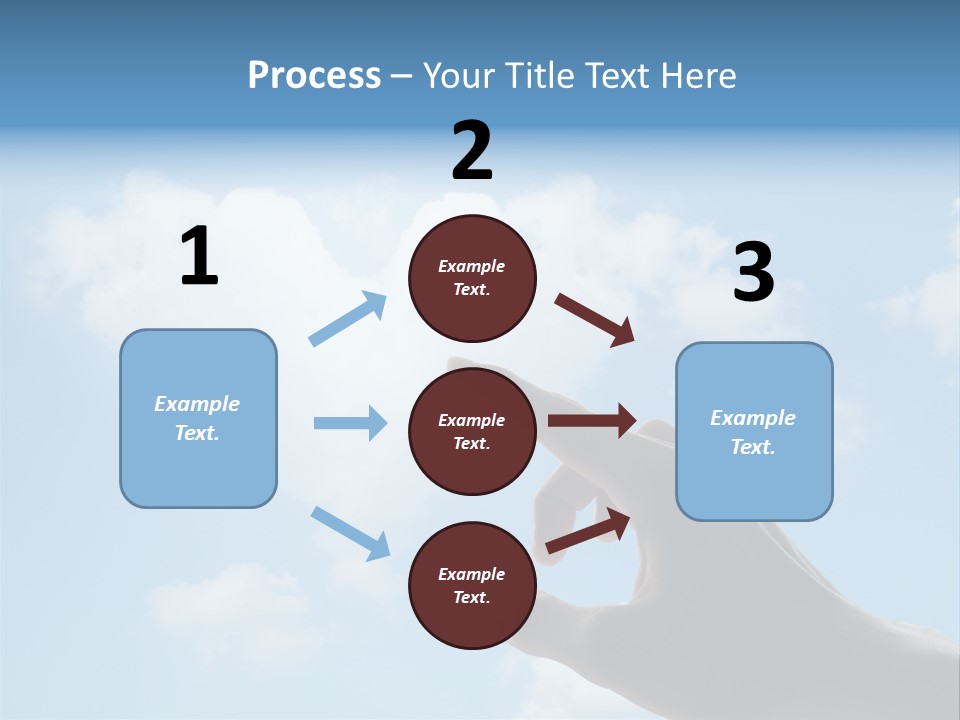 Process – Your Title Text Here

1

Example Text.

2

Example Text.

Example Text.

Example Text.

3

Example Text.